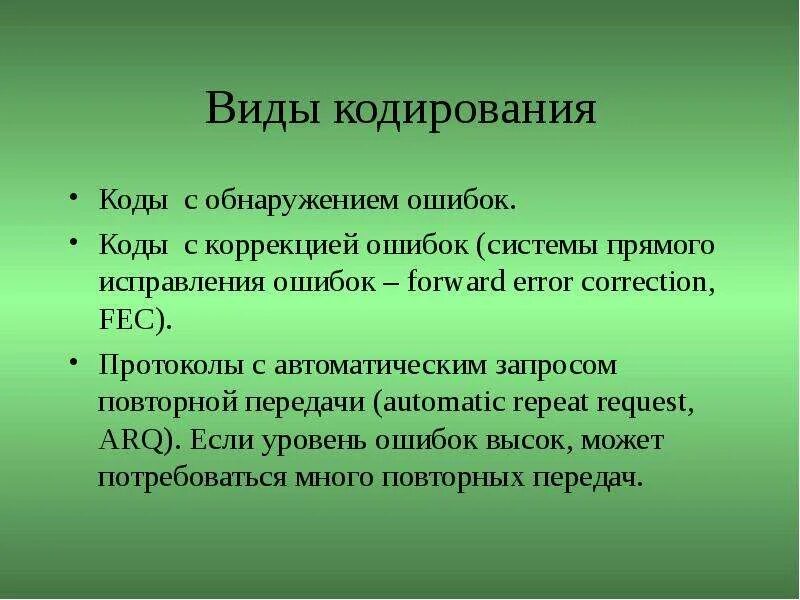 Виды кодирования

• Коды с обнаружением ошибок.
• Коды с коррекцией ошибок (системы прямого исправления ошибок – forward error correction, FEC).
• Протоколы с автоматическим запросом повторной передачи (automatic repeat request, ARQ). Если уровень ошибок высок, может потребоваться много повторных передач.